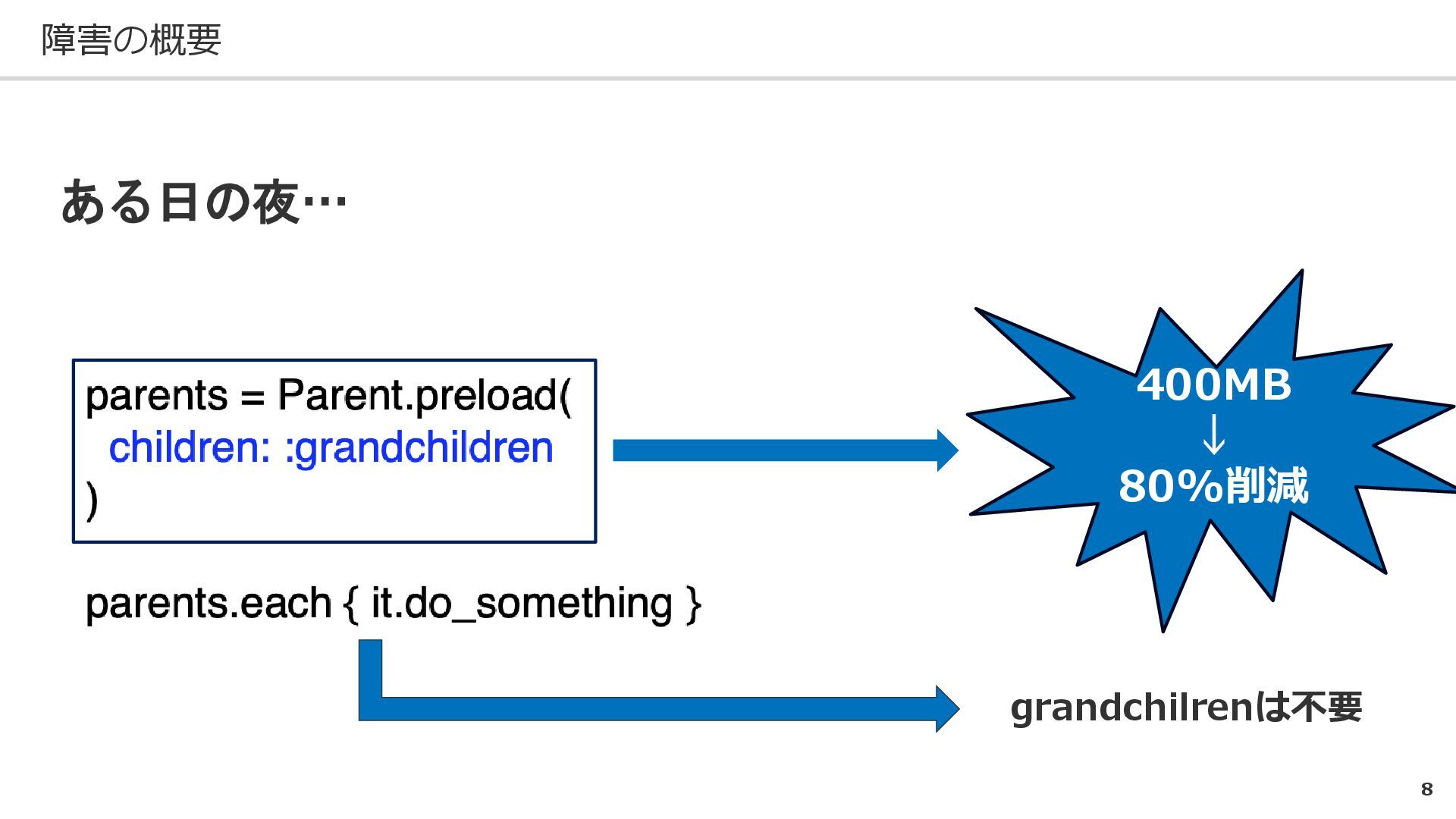 障害の概要

ある日の夜…

parents = Parent.preload(
  children: :grandchildren
)

parents.each { it.do_something }

400MB
↓
80%削減

grandchilrenは不要

8